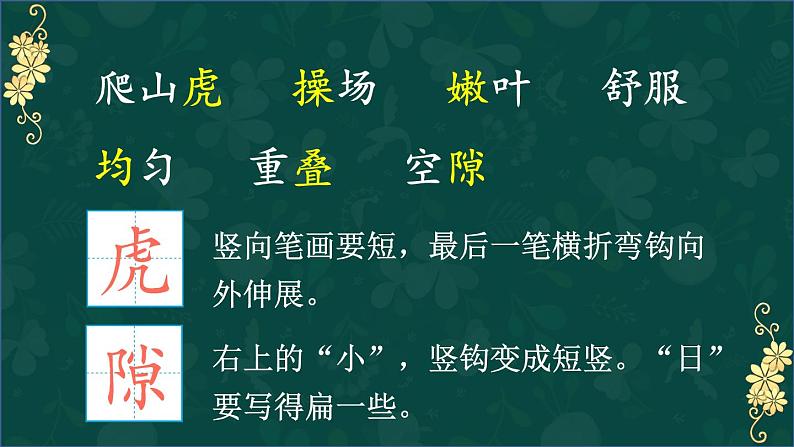 爬山虎　操场　嫩叶　舒服

均匀　重叠　空隙

虎

竖向笔画要短，最后一笔横折弯钩向外伸展。

隙

右上的“小”，竖钩变成短竖。“日”要写得扁一些。